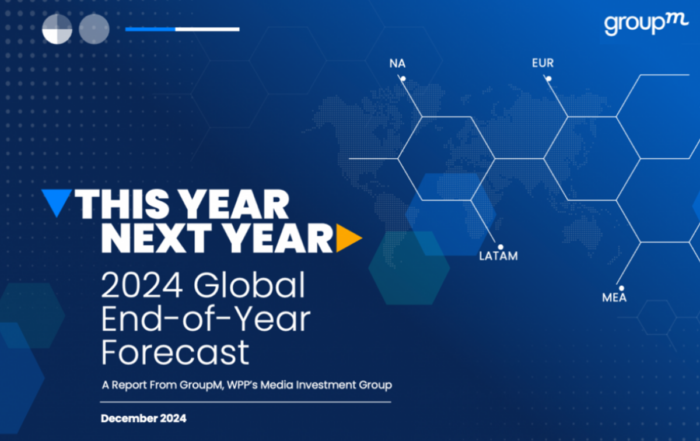 groupm

NA

EUR

LATAM

MEA

THIS YEAR NEXT YEAR

2024 Global End-of-Year Forecast

A Report From GroupM, WPP's Media Investment Group

December 2024